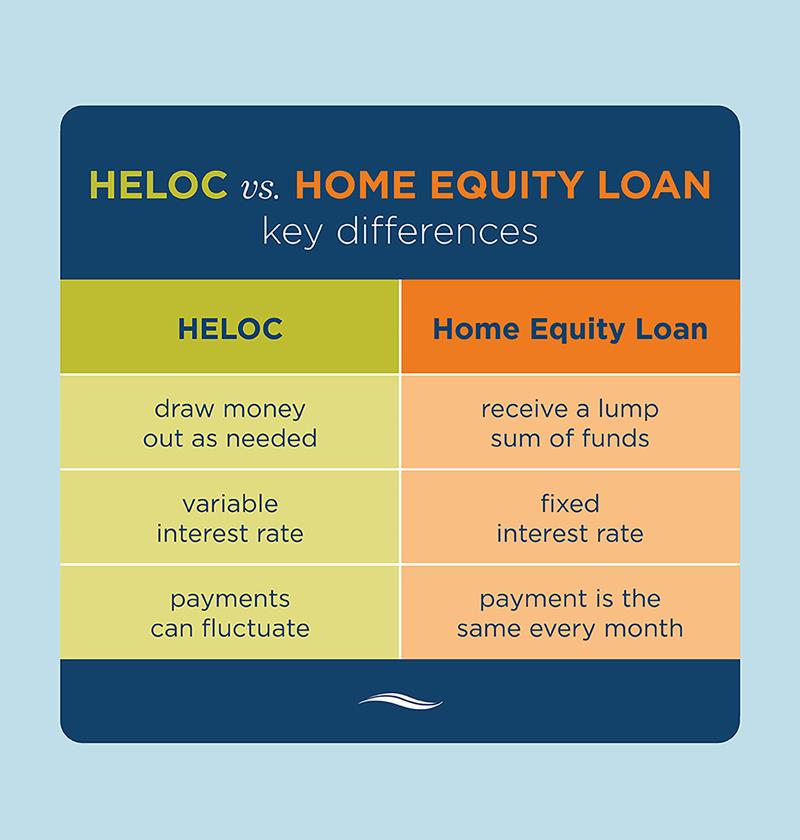 HELOC vs. HOME EQUITY LOAN
key differences

| HELOC | Home Equity Loan |
|---|---|
| draw money out as needed | receive a lump sum of funds |
| variable interest rate | fixed interest rate |
| payments can fluctuate | payment is the same every month |